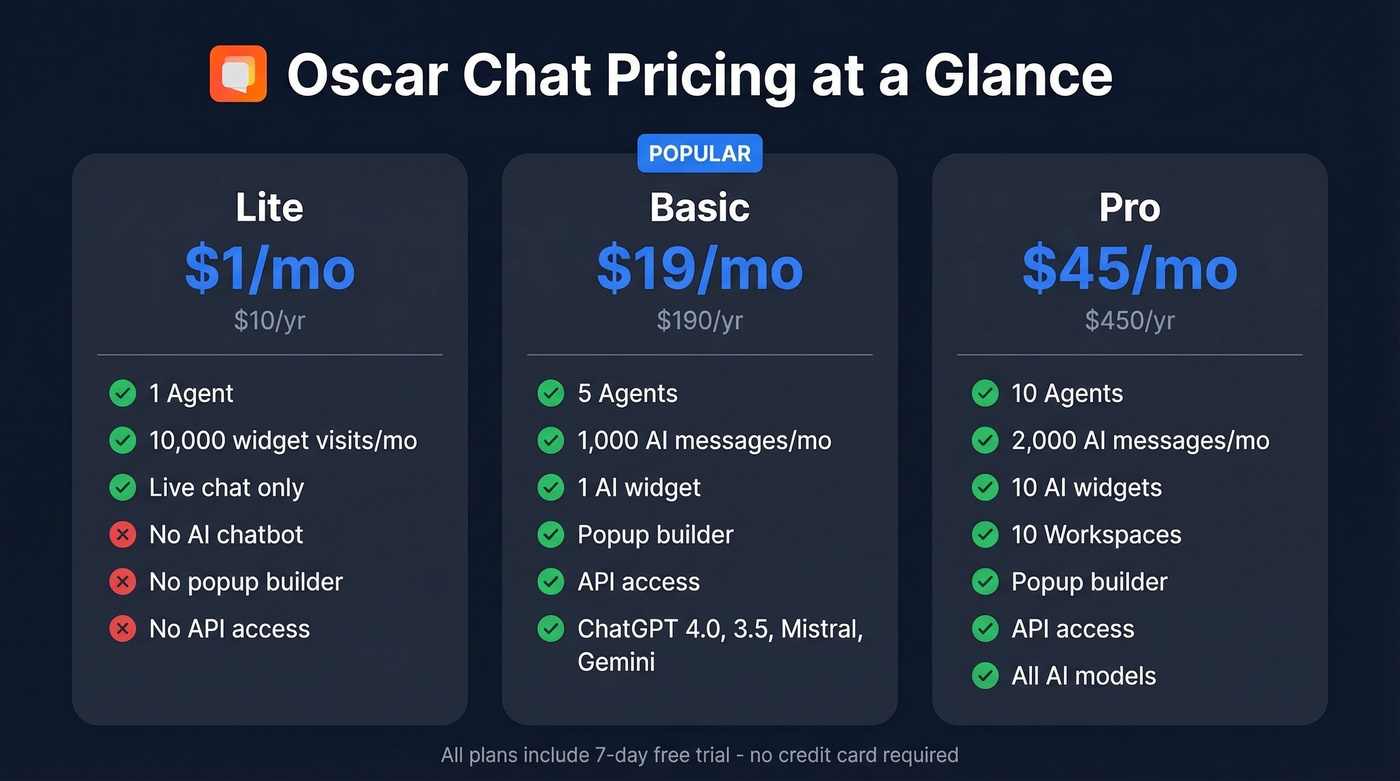 Oscar Chat Pricing at a Glance

Lite
$1/mo
$10/yr

1 Agent
10,000 widget visits/mo
Live chat only
No AI chatbot
No popup builder
No API access

POPULAR
Basic
$19/mo
$190/yr

5 Agents
1,000 AI messages/mo
1 AI widget
Popup builder
API access
ChatGPT 4.0, 3.5, Mistral, Gemini

Pro
$45/mo
$450/yr

10 Agents
2,000 AI messages/mo
10 AI widgets
10 Workspaces
Popup builder
API access
All AI models

All plans include 7-day free trial - no credit card required